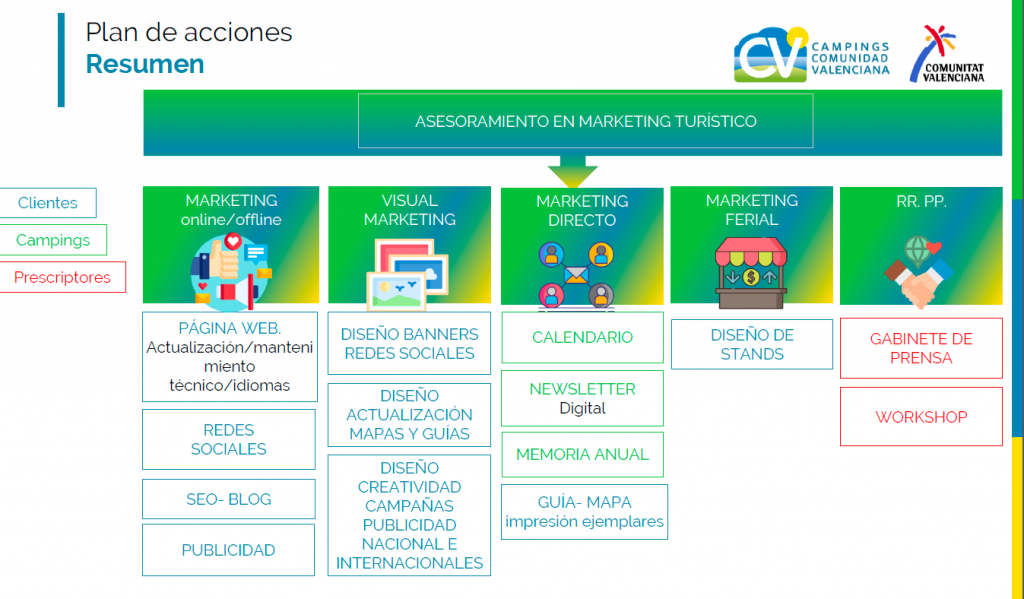 Plan de acciones
Resumen

CV CAMPINGS COMUNIDAD VALENCIANA

COMUNITAT VALENCIANA

ASESORAMIENTO EN MARKETING TURÍSTICO

Clientes
Campings
Prescriptores

MARKETING online/offline

PÁGINA WEB. Actualización/mantenimiento técnico/idiomas

REDES SOCIALES

SEO- BLOG

PUBLICIDAD

VISUAL MARKETING

DISEÑO BANNERS REDES SOCIALES

DISEÑO ACTUALIZACIÓN MAPAS Y GUÍAS

DISEÑO CREATIVIDAD CAMPAÑAS PUBLICIDAD NACIONAL E INTERNACIONALES

MARKETING DIRECTO

CALENDARIO

NEWSLETTER Digital

MEMORIA ANUAL

GUÍA- MAPA impresión ejemplares

MARKETING FERIAL

DISEÑO DE STANDS

RR. PP.

GABINETE DE PRENSA

WORKSHOP